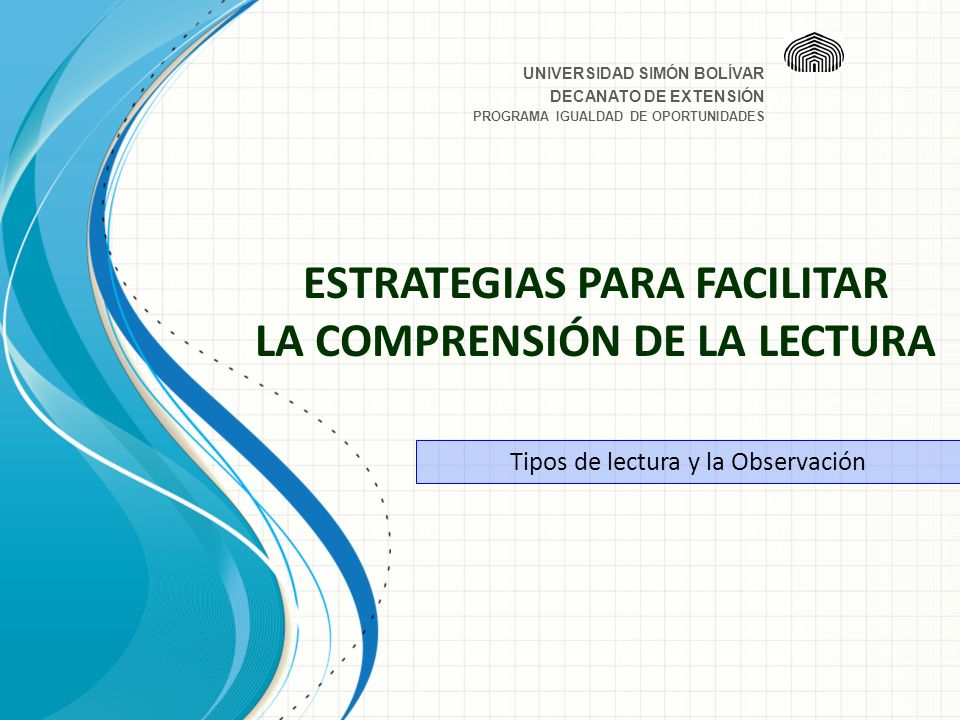 UNIVERSIDAD SIMÓN BOLÍVAR
DECANATO DE EXTENSIÓN
PROGRAMA IGUALDAD DE OPORTUNIDADES

ESTRATEGIAS PARA FACILITAR
LA COMPRENSIÓN DE LA LECTURA

Tipos de lectura y la Observación